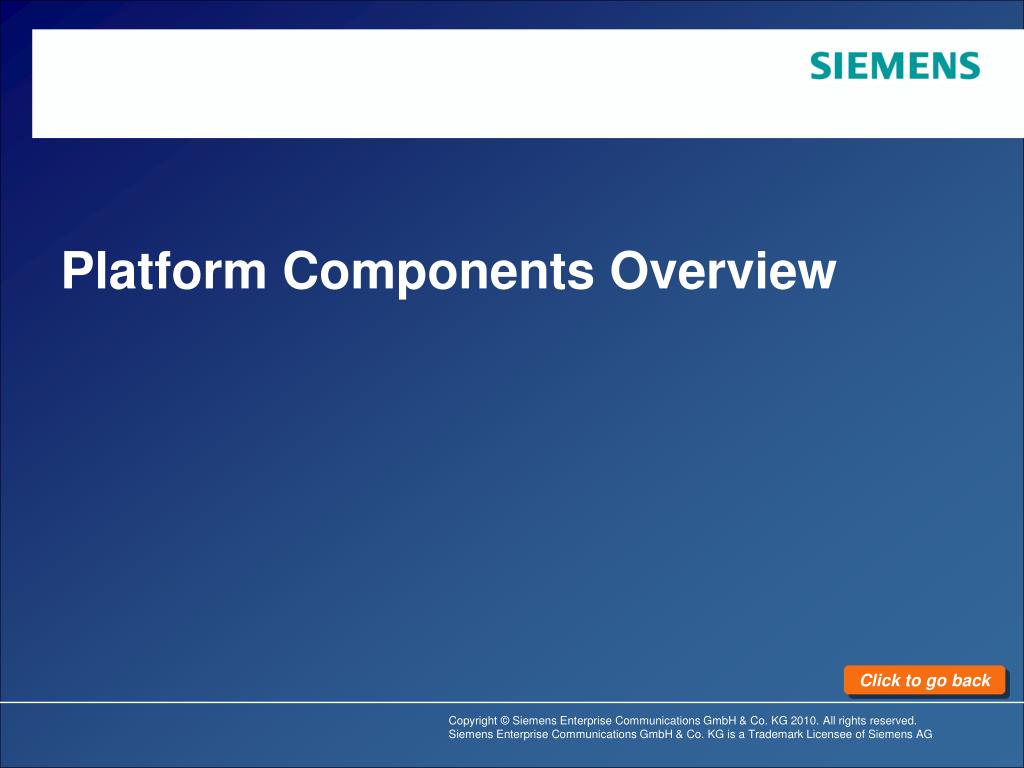 SIEMENS

Platform Components Overview

Click to go back

Copyright © Siemens Enterprise Communications GmbH & Co. KG 2010. All rights reserved.
Siemens Enterprise Communications GmbH & Co. KG is a Trademark Licensee of Siemens AG